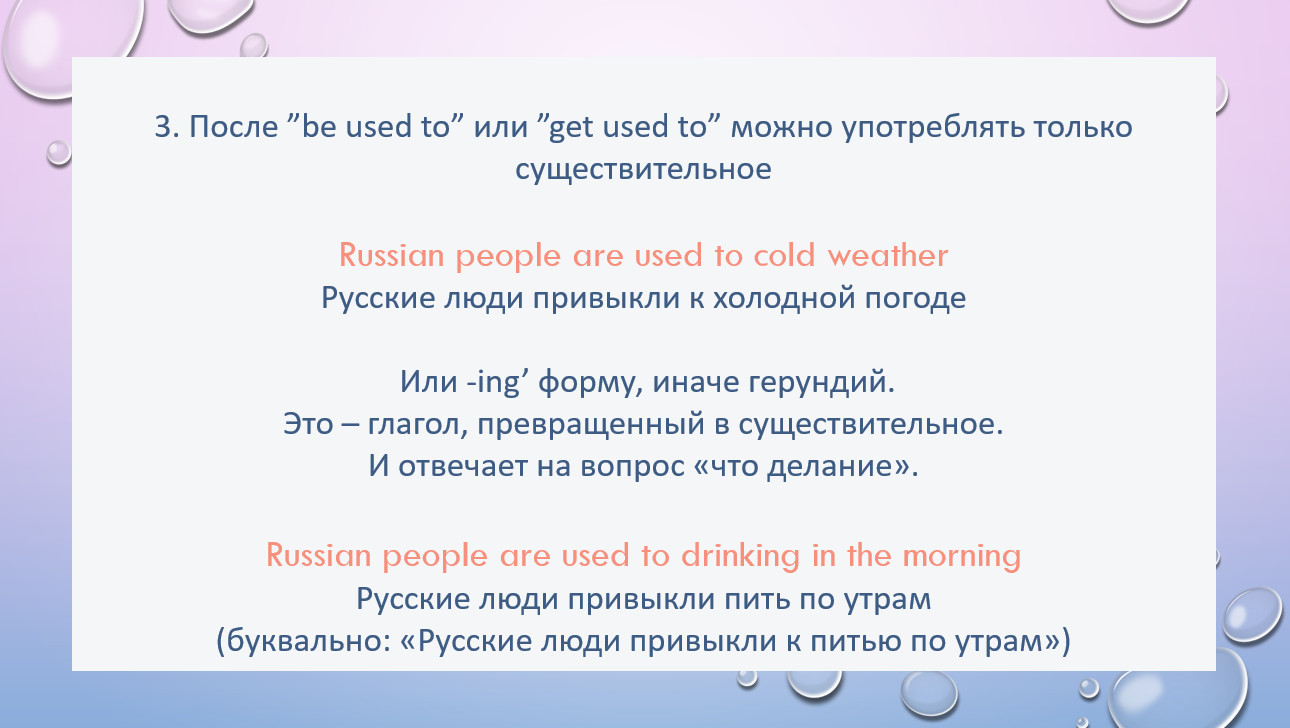 3. После ”be used to” или ”get used to” можно употреблять только существительное

Russian people are used to cold weather
Русские люди привыкли к холодной погоде

Или -ing’ форму, иначе герундий.
Это – глагол, превращенный в существительное.
И отвечает на вопрос «что делание».

Russian people are used to drinking in the morning
Русские люди привыкли пить по утрам
(буквально: «Русские люди привыкли к питью по утрам»)